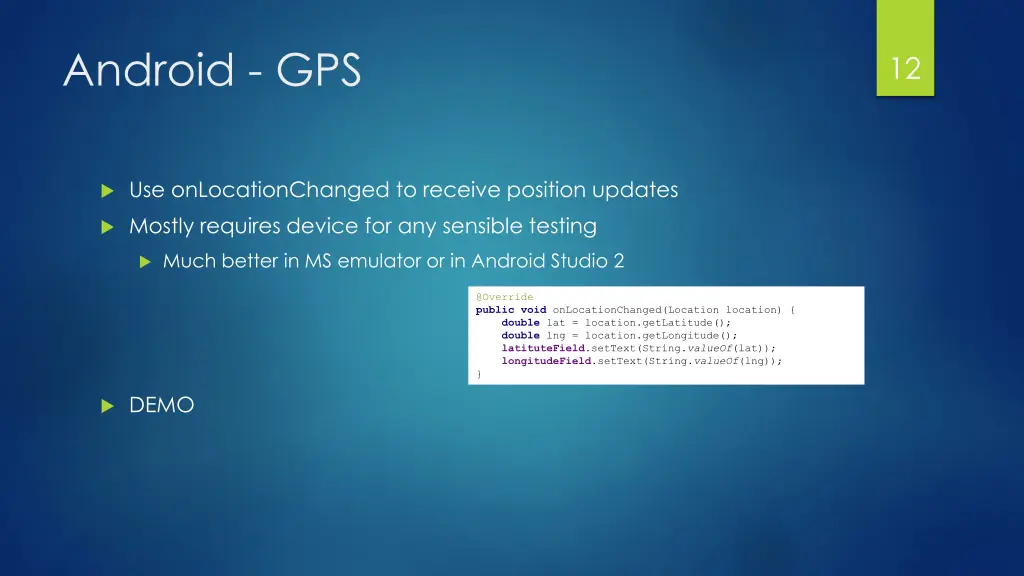 Android - GPS

12

Use onLocationChanged to receive position updates

Mostly requires device for any sensible testing

Much better in MS emulator or in Android Studio 2

@Override
public void onLocationChanged(Location location) {
    double lat = location.getLatitude();
    double lng = location.getLongitude();
    latituteField.setText(String.valueOf(lat));
    longitudeField.setText(String.valueOf(lng));
}

DEMO